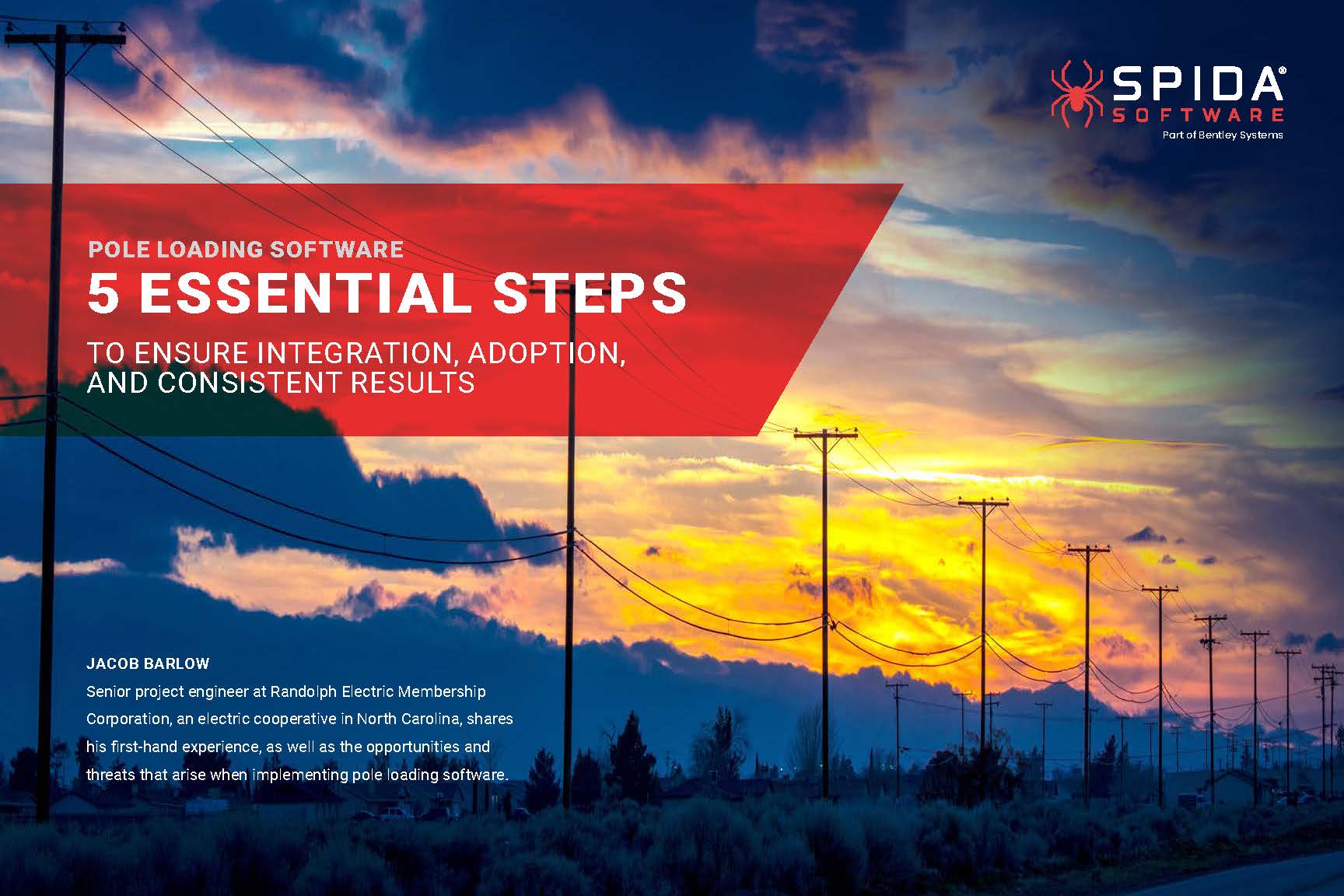 SPIDA®
SOFTWARE
Part of Bentley Systems

POLE LOADING SOFTWARE
5 ESSENTIAL STEPS
TO ENSURE INTEGRATION, ADOPTION, AND CONSISTENT RESULTS

JACOB BARLOW
Senior project engineer at Randolph Electric Membership Corporation, an electric cooperative in North Carolina, shares his first-hand experience, as well as the opportunities and threats that arise when implementing pole loading software.